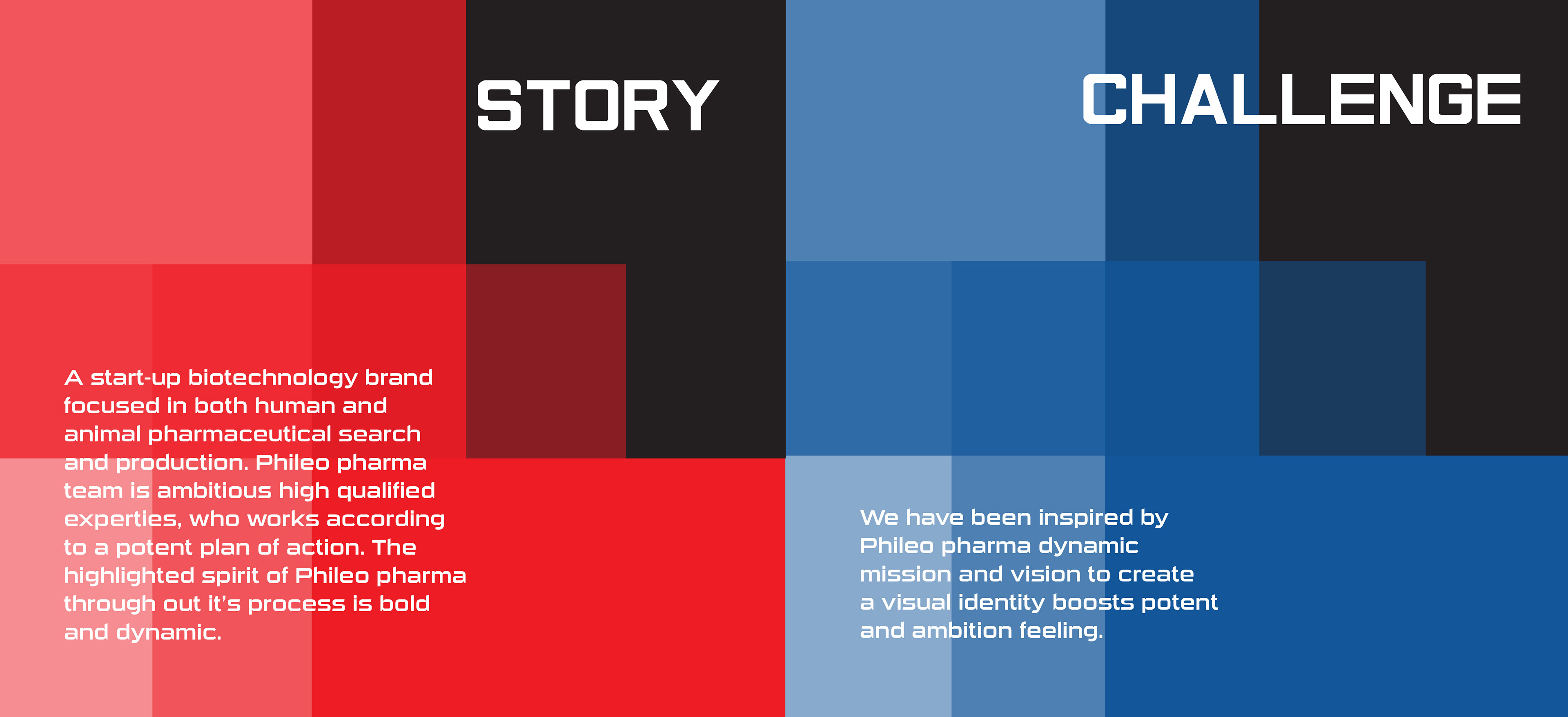 STORY

A start-up biotechnology brand focused in both human and animal pharmaceutical search and production. Phileo pharma team is ambitious high qualified experties, who works according to a potent plan of action. The highlighted spirit of Phileo pharma through out it's process is bold and dynamic.

CHALLENGE

We have been inspired by Phileo pharma dynamic mission and vision to create a visual identity boosts potent and ambition feeling.